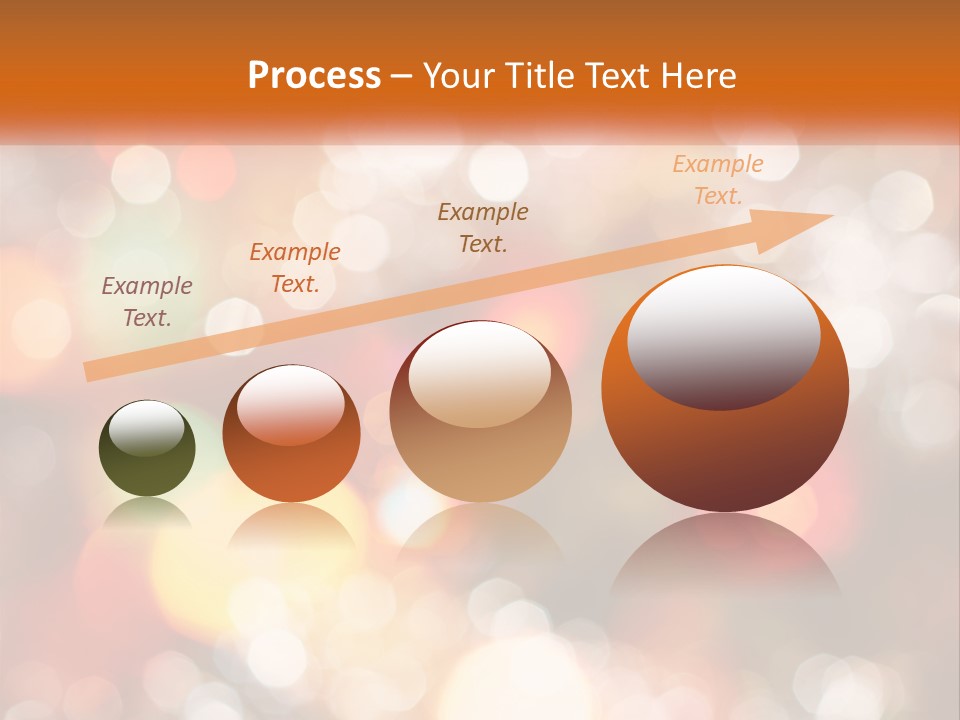 Process – Your Title Text Here

Example Text.

Example Text.

Example Text.

Example Text.